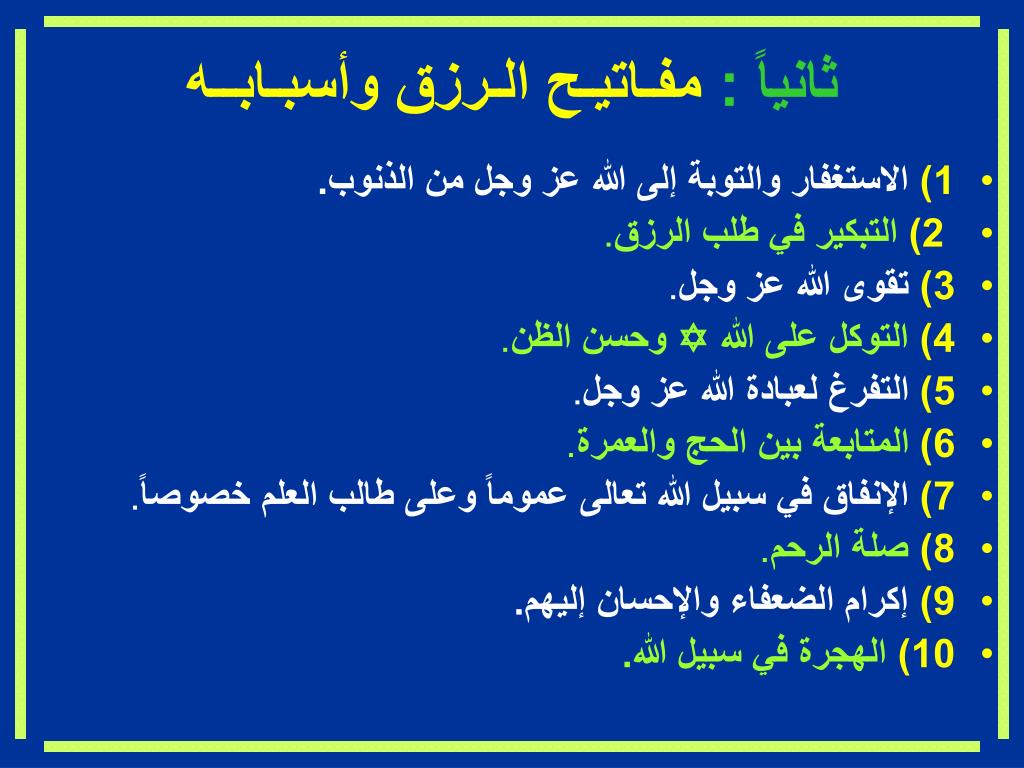 ثانياً : مفـاتيـح الـرزق وأسبـابــه

• 1) الاستغفار والتوبة إلى الله عز وجل من الذنوب.
• 2) التبكير في طلب الرزق.
• 3) تقوى الله عز وجل.
• 4) التوكل على الله ✡ وحسن الظن.
• 5) التفرغ لعبادة الله عز وجل.
• 6) المتابعة بين الحج والعمرة.
• 7) الإنفاق في سبيل الله تعالى عموماً وعلى طالب العلم خصوصاً.
• 8) صلة الرحم.
• 9) إكرام الضعفاء والإحسان إليهم.
• 10) الهجرة في سبيل الله.